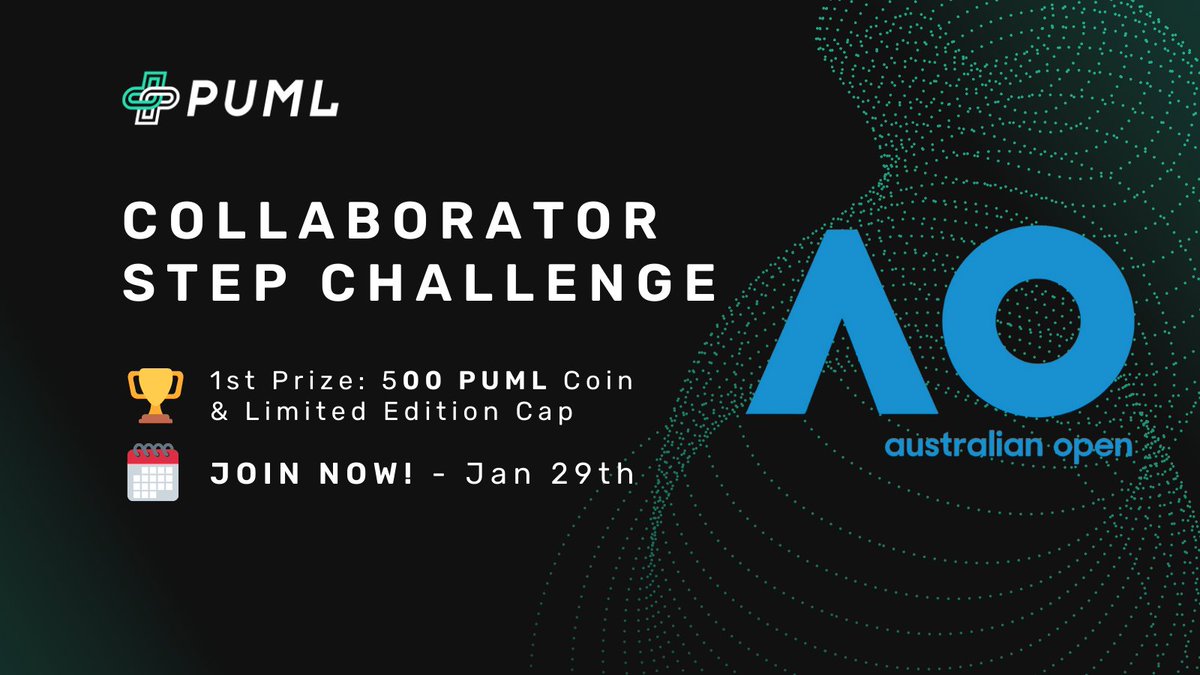 PUML

COLLABORATOR STEP CHALLENGE

1st Prize: 500 PUML Coin & Limited Edition Cap

JOIN NOW! - Jan 29th

AO
australian open